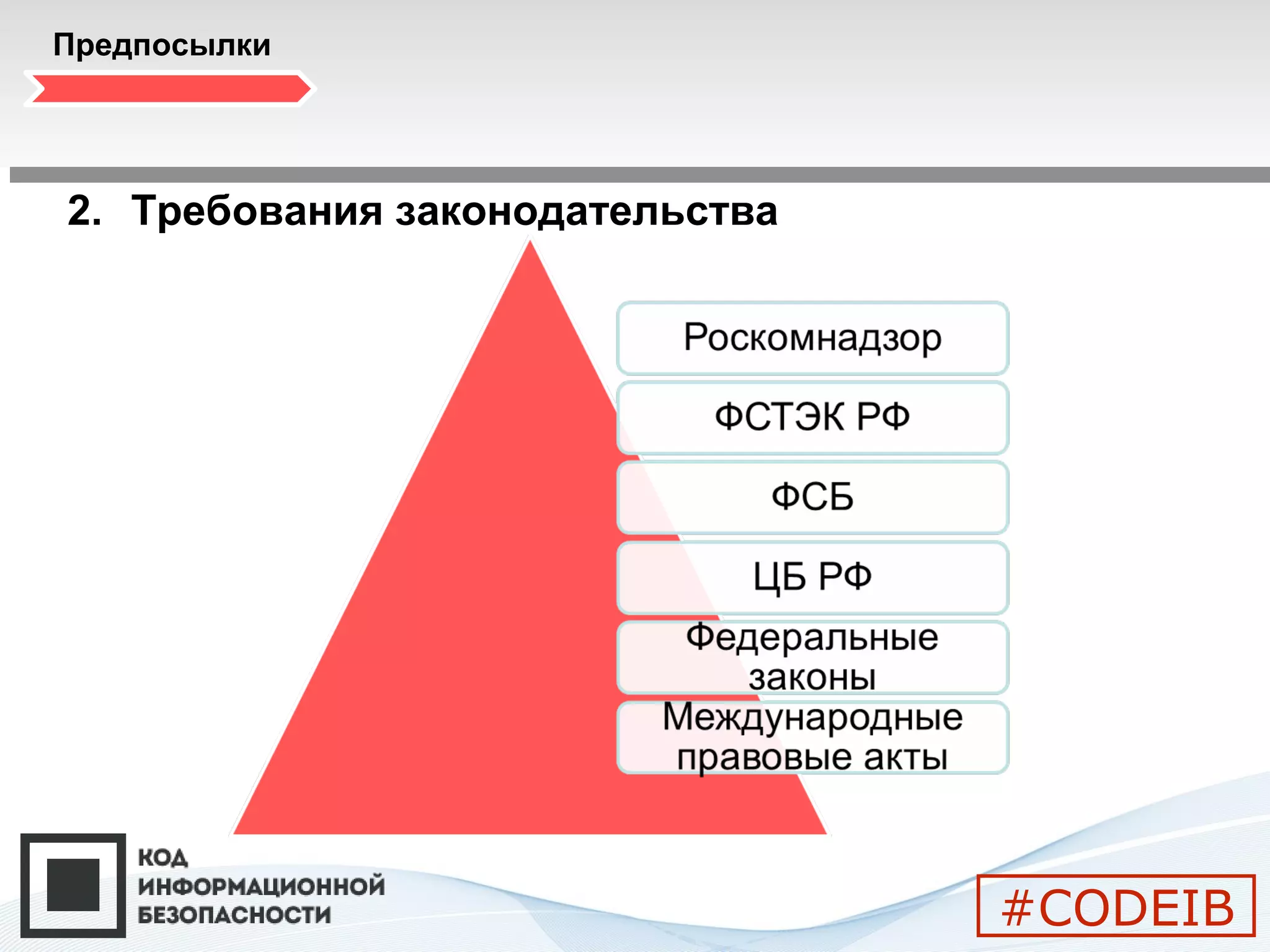 Предпосылки

2. Требования законодательства

Роскомнадзор

ФСТЭК РФ

ФСБ

ЦБ РФ

Федеральные законы

Международные правовые акты

КОД ИНФОРМАЦИОННОЙ БЕЗОПАСНОСТИ

#CODEIB